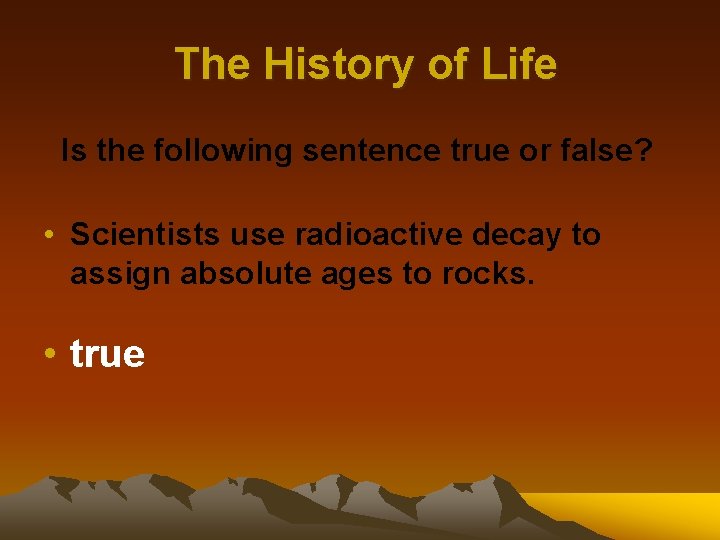 The History of Life

Is the following sentence true or false?

• Scientists use radioactive decay to assign absolute ages to rocks.

• true